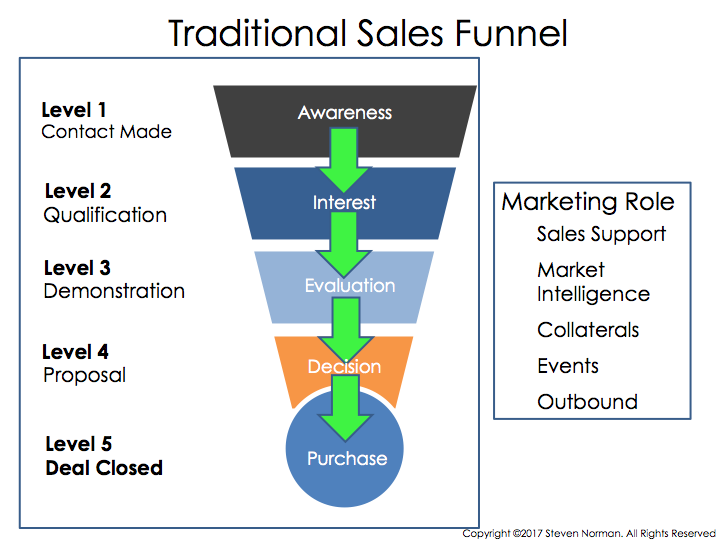 Traditional Sales Funnel

Level 1
Contact Made

Level 2
Qualification

Level 3
Demonstration

Level 4
Proposal

Level 5
Deal Closed

Awareness

Interest

Evaluation

Decision

Purchase

Marketing Role
Sales Support
Market Intelligence
Collaterals
Events
Outbound

Copyright ©2017 Steven Norman. All Rights Reserved